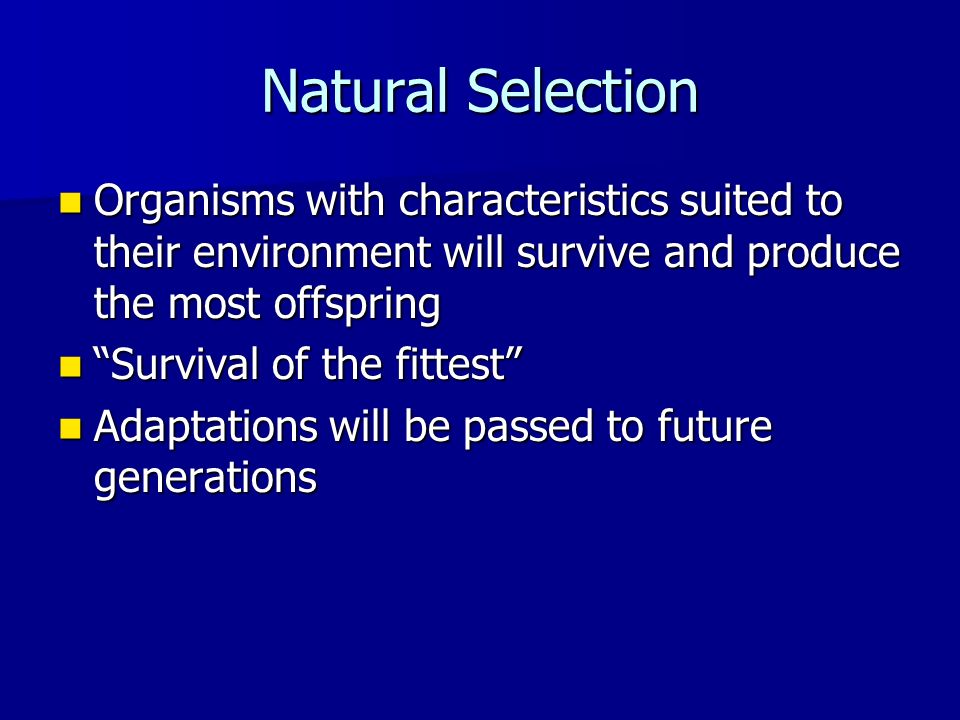 Natural Selection

- Organisms with characteristics suited to their environment will survive and produce the most offspring
- “Survival of the fittest”
- Adaptations will be passed to future generations